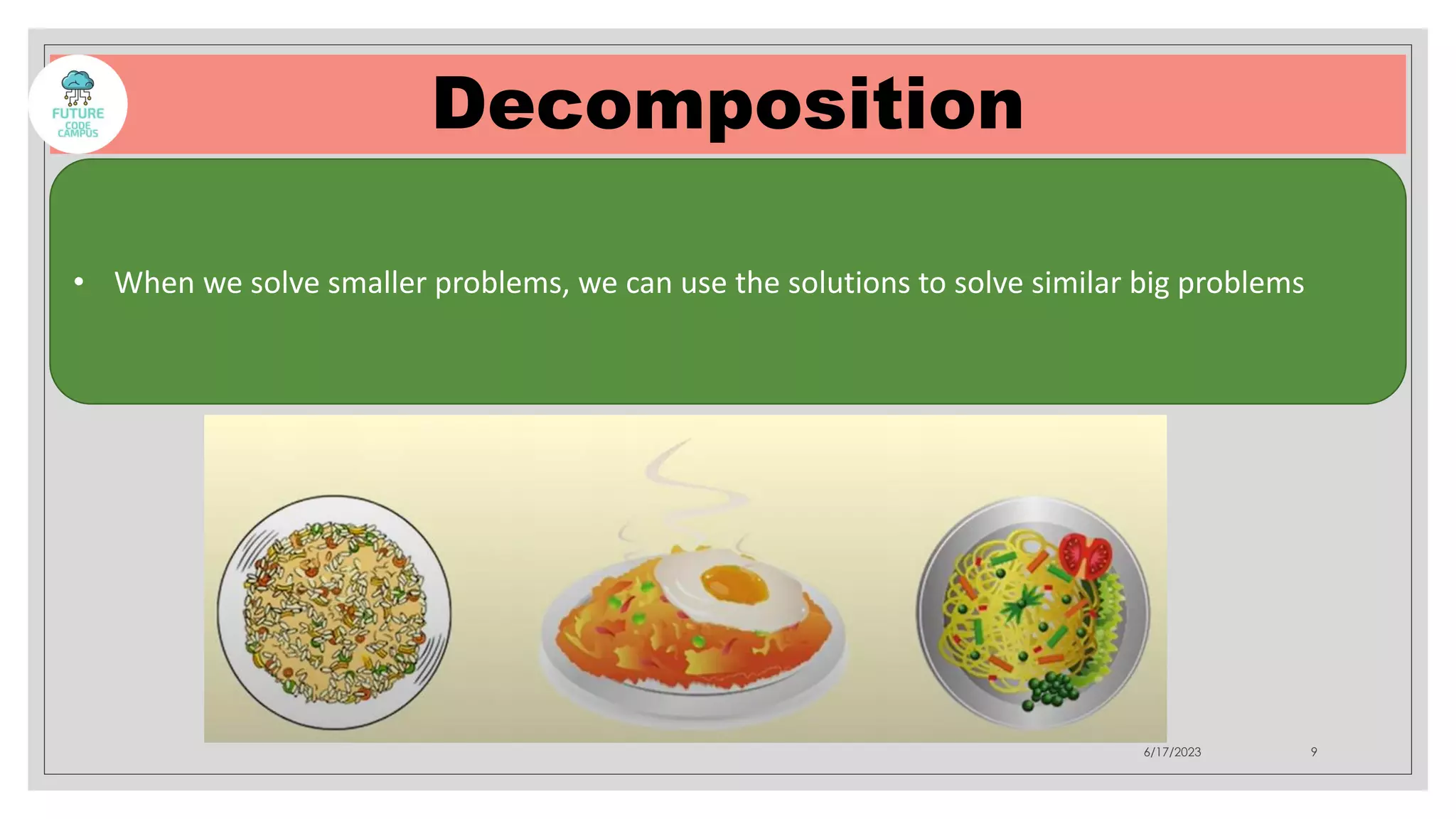 FUTURE CODE CAMPUS

Decomposition

• When we solve smaller problems, we can use the solutions to solve similar big problems

6/17/2023

9